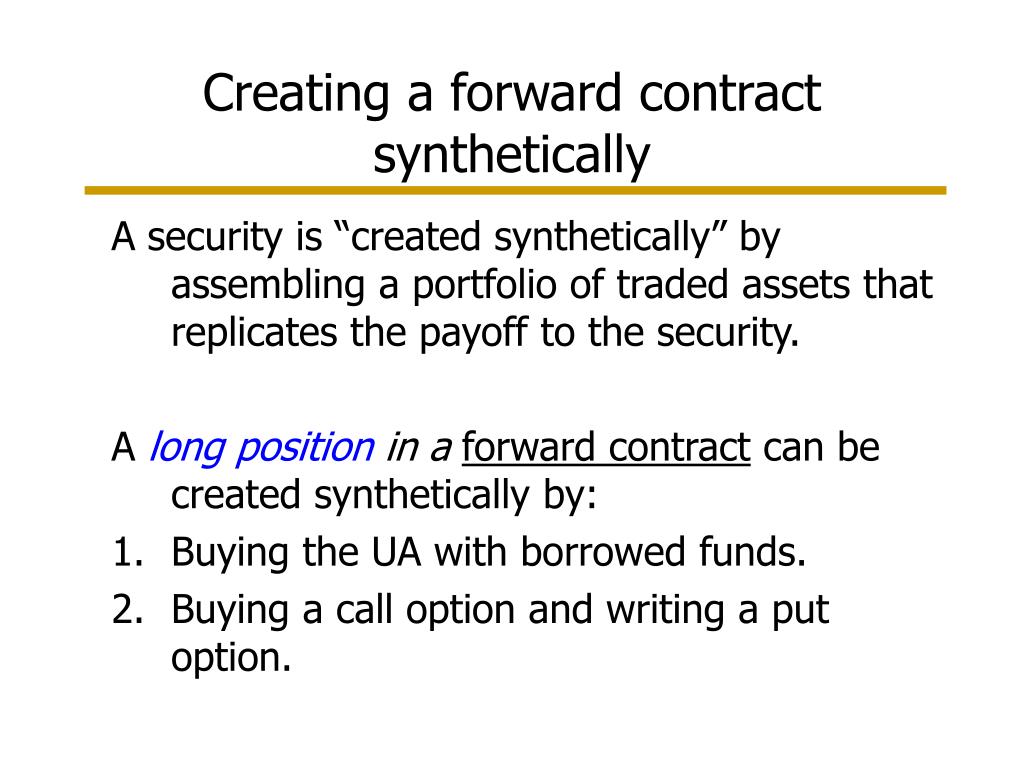 Creating a forward contract synthetically

A security is “created synthetically” by assembling a portfolio of traded assets that replicates the payoff to the security.

A long position in a forward contract can be created synthetically by:
1. Buying the UA with borrowed funds.
2. Buying a call option and writing a put option.